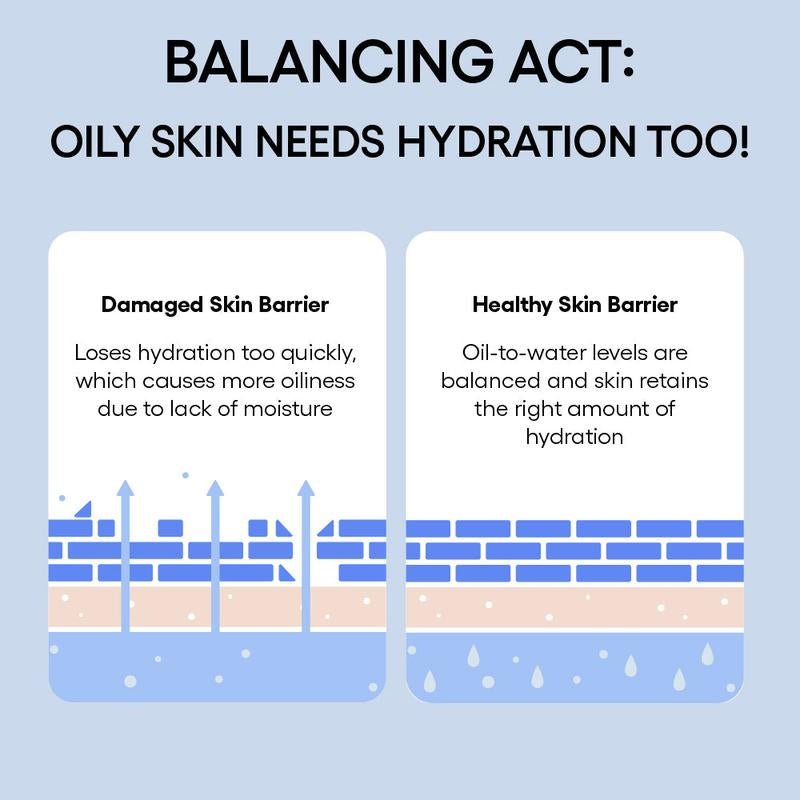 BALANCING ACT:
OILY SKIN NEEDS HYDRATION TOO!

Damaged Skin Barrier

Loses hydration too quickly, which causes more oiliness due to lack of moisture

Healthy Skin Barrier

Oil-to-water levels are balanced and skin retains the right amount of hydration